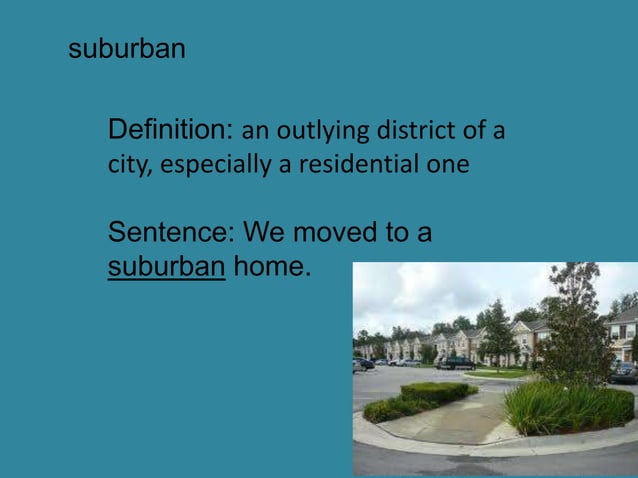 suburban

Definition: an outlying district of a city, especially a residential one

Sentence: We moved to a suburban home.